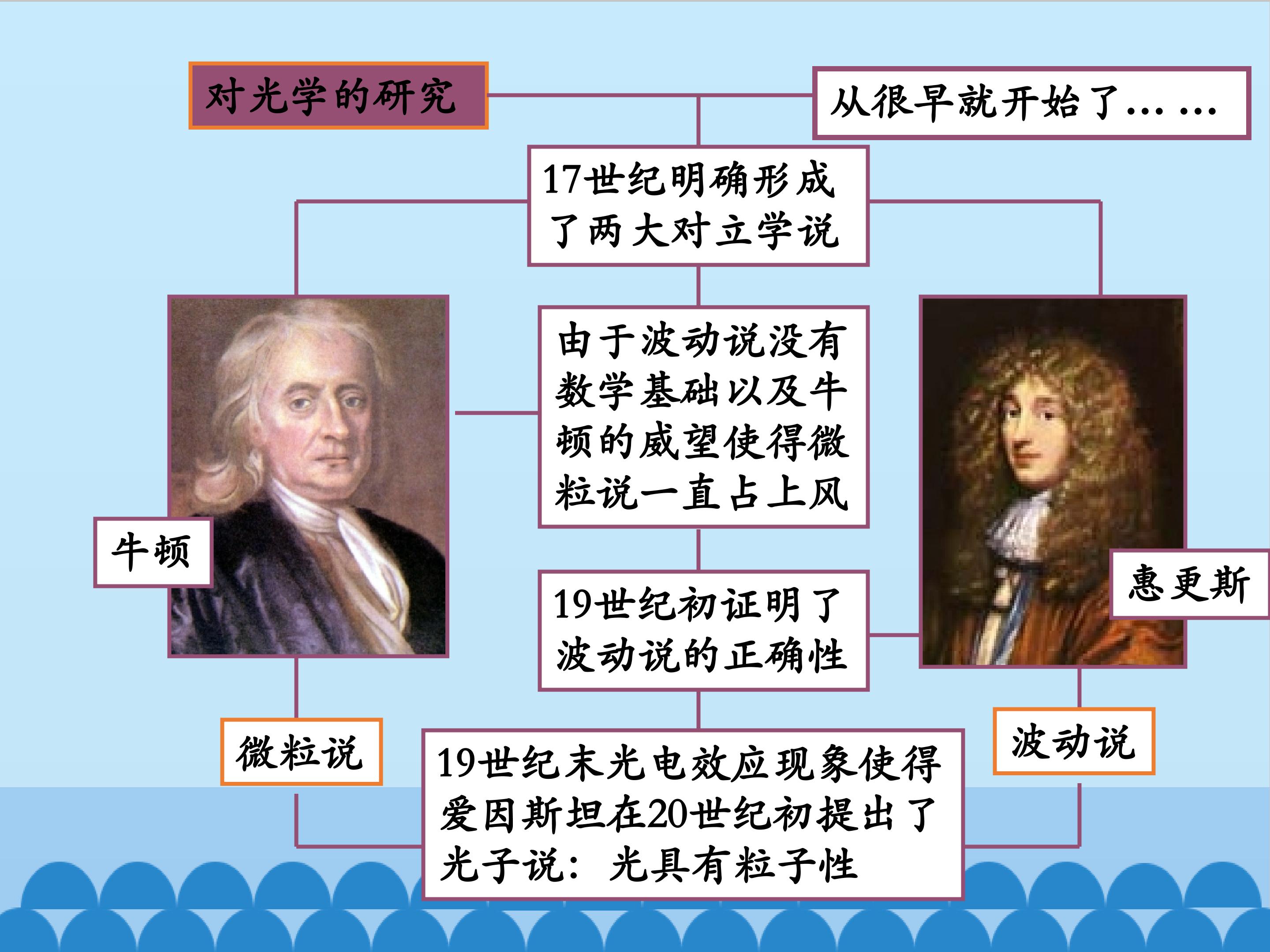 对光学的研究

从很早就开始了……

17世纪明确形成了两大对立学说

由于波动说没有数学基础以及牛顿的威望使得微粒说一直占上风

牛顿

惠更斯

19世纪初证明了波动说的正确性

微粒说

波动说

19世纪末光电效应现象使得爱因斯坦在20世纪初提出了光子说：光具有粒子性